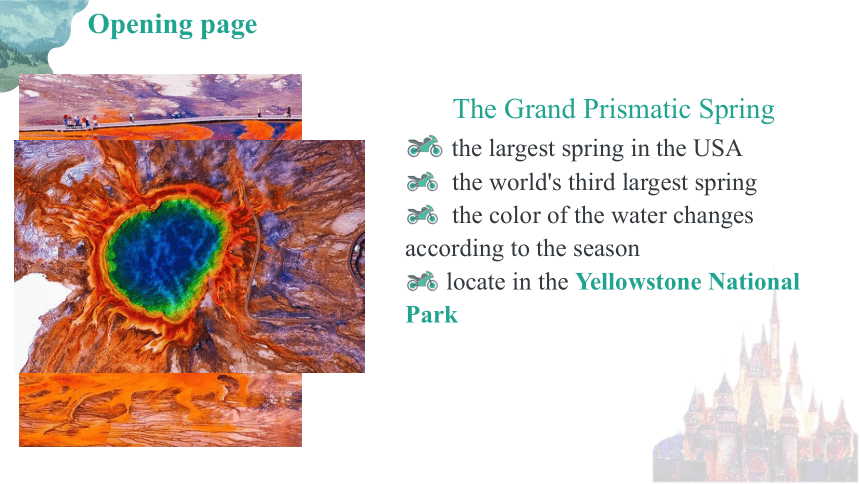 Opening page

The Grand Prismatic Spring

the largest spring in the USA

the world's third largest spring

the color of the water changes according to the season

locate in the Yellowstone National Park